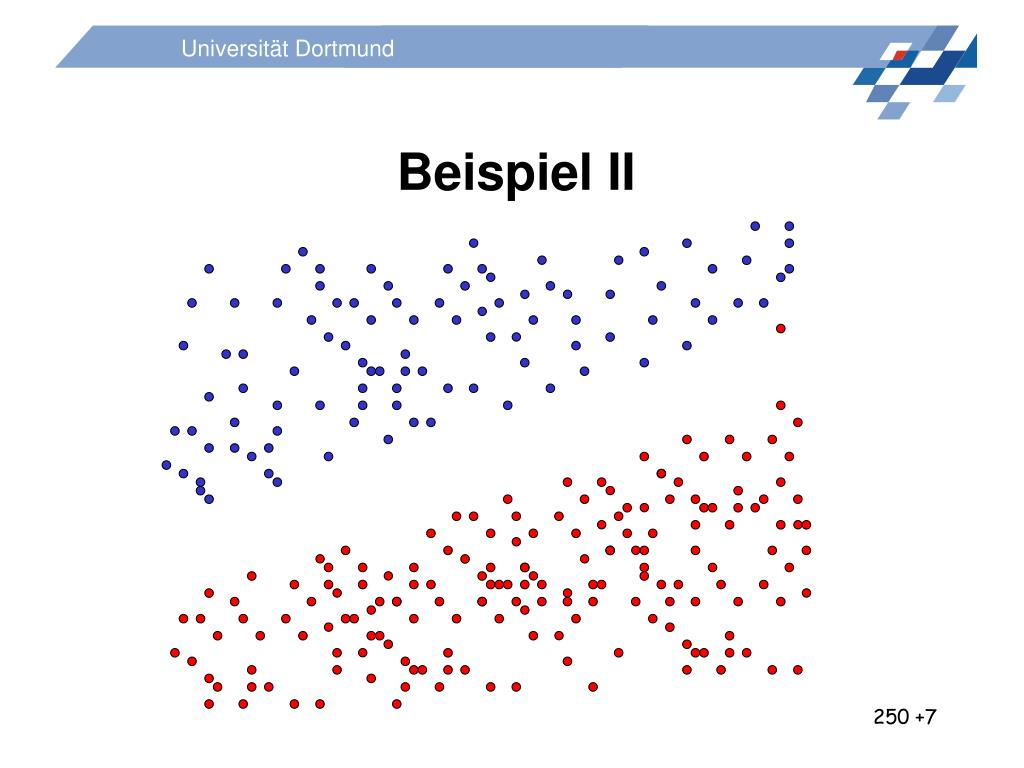 Universität Dortmund

Beispiel II

250 +7